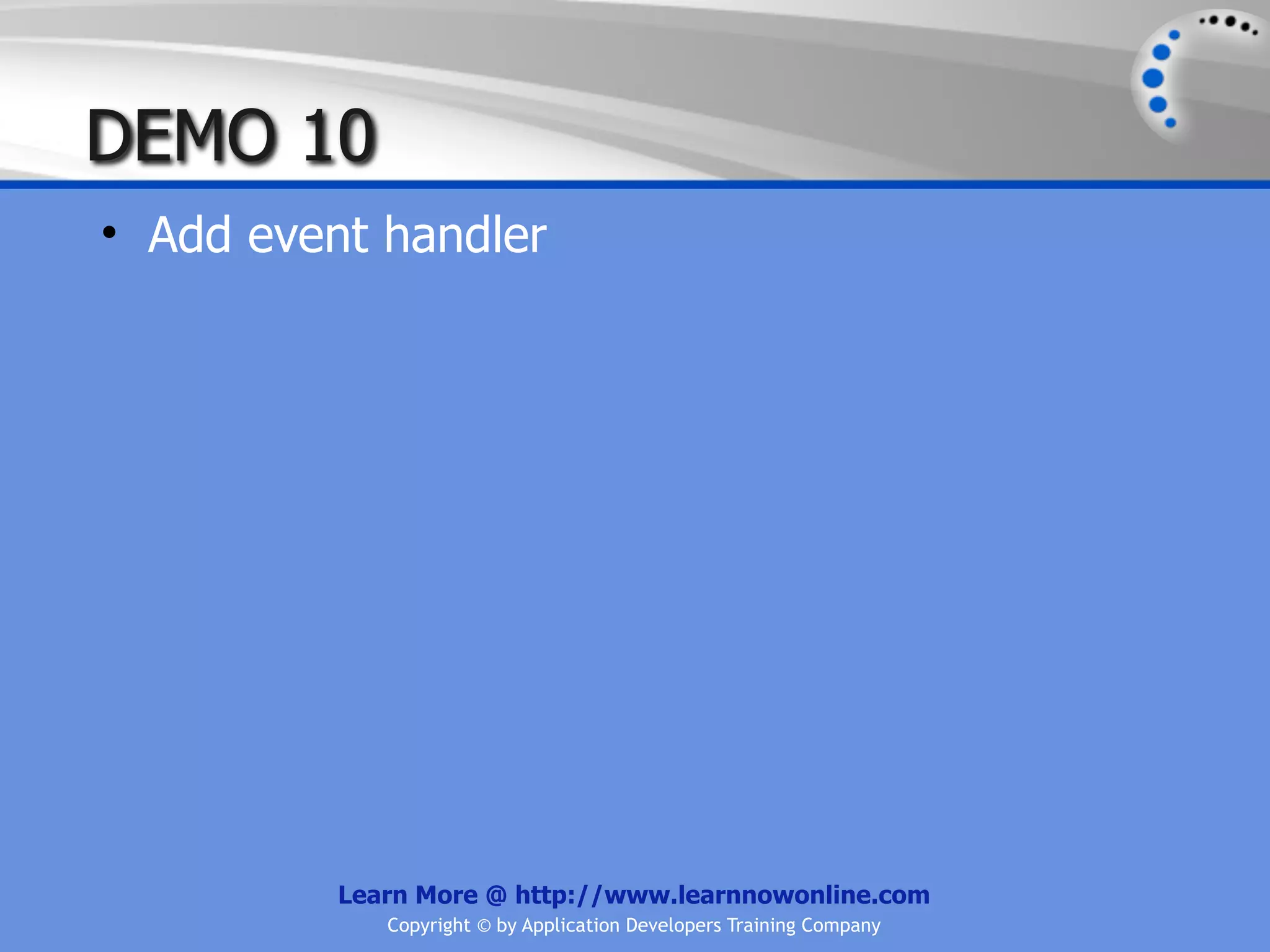 DEMO 10

• Add event handler

Learn More @ http://www.learnnowonline.com
Copyright © by Application Developers Training Company